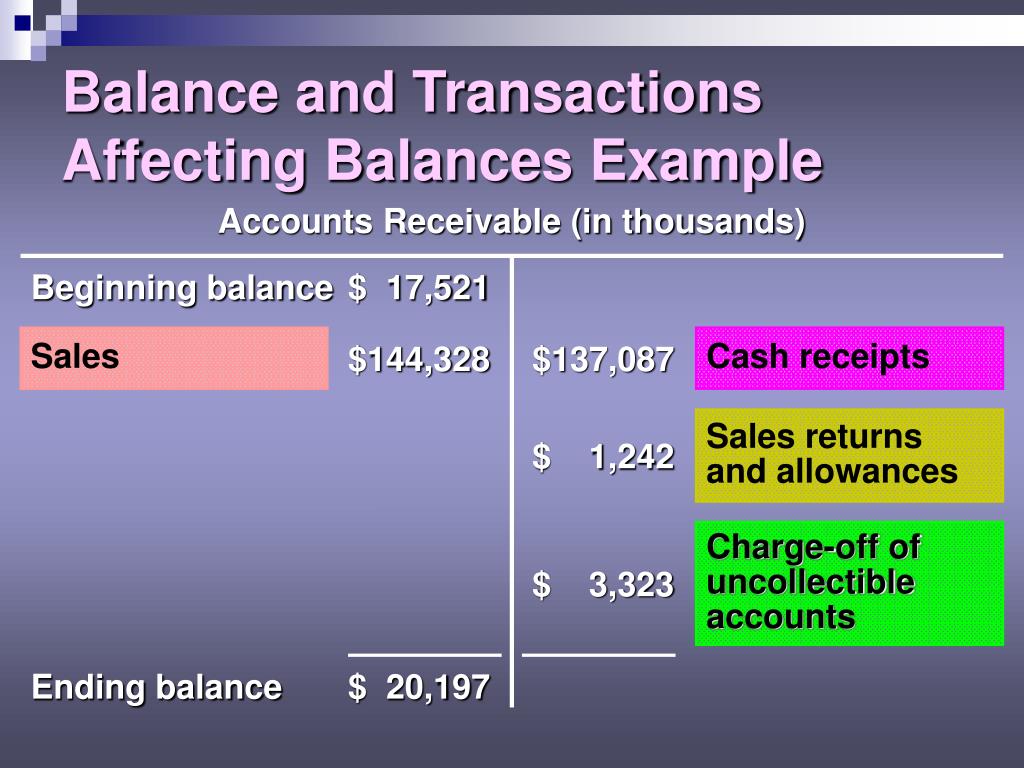 Balance and Transactions Affecting Balances Example

Accounts Receivable (in thousands)

| | | | |
|---|---|---|---|
| Beginning balance | \$ 17,521 | | |
| Sales | \$144,328 | \$137,087 | Cash receipts |
| | | \$ 1,242 | Sales returns and allowances |
| | | \$ 3,323 | Charge-off of uncollectible accounts |
| Ending balance | \$ 20,197 | | |